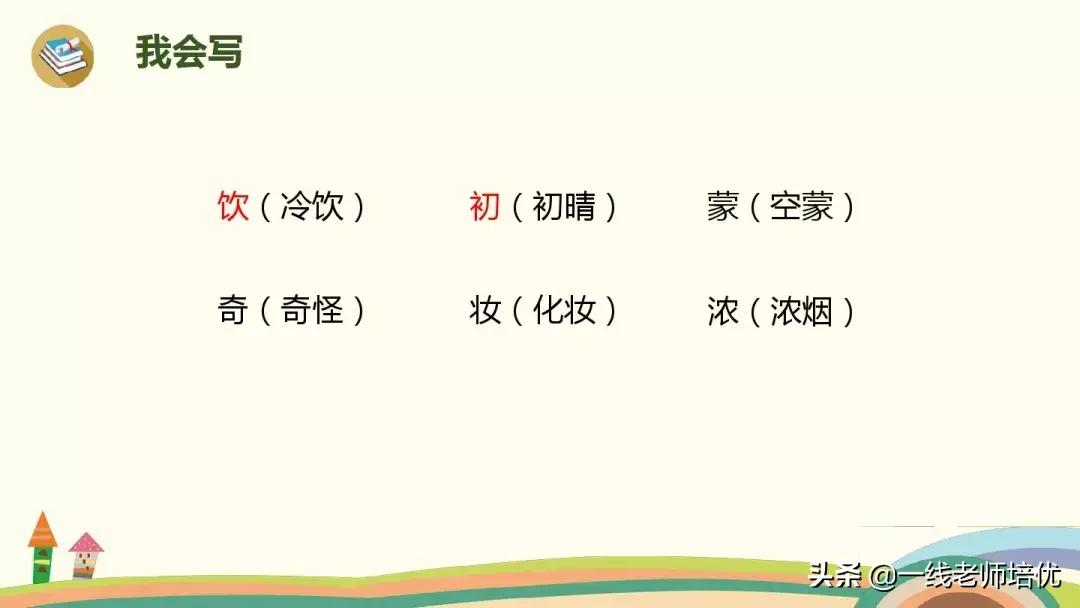 我会写

饮（冷饮）　初（初晴）　蒙（空蒙）

奇（奇怪）　妆（化妆）　浓（浓烟）

头条 @一线老师培优